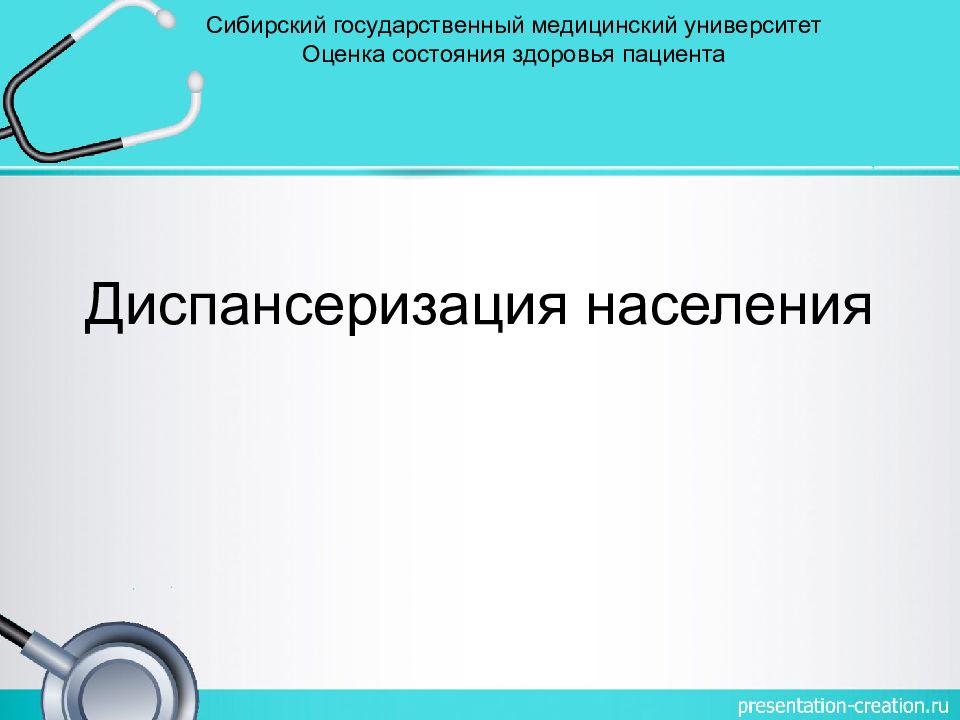 Сибирский государственный медицинский университет
Оценка состояния здоровья пациента

Диспансеризация населения

presentation-creation.ru